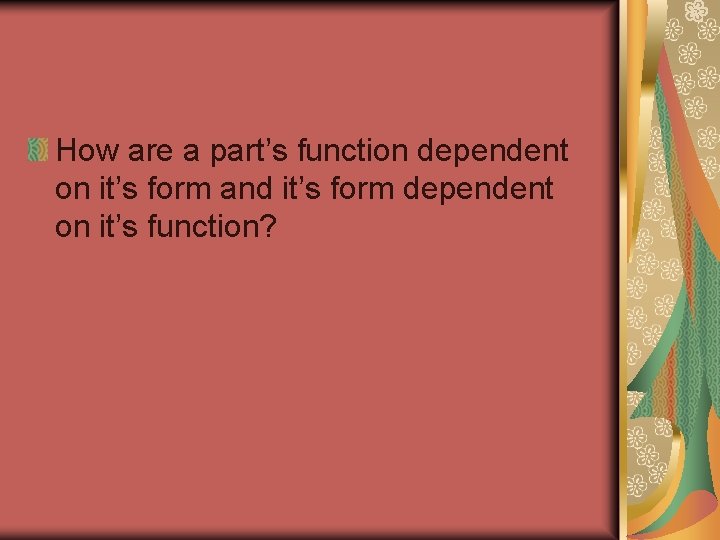 How are a part’s function dependent on it’s form and it’s form dependent on it’s function?